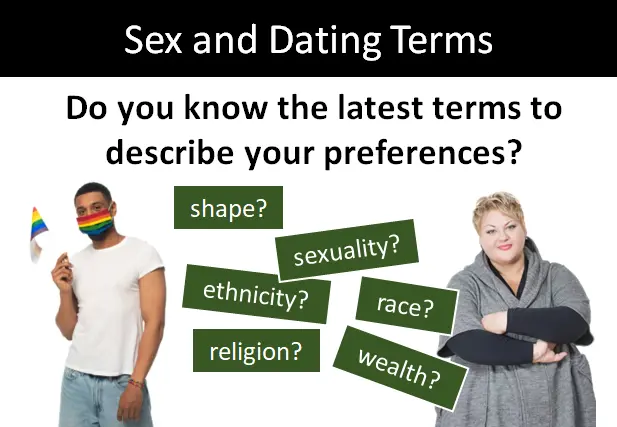 Sex and Dating Terms

Do you know the latest terms to describe your preferences?

shape?

sexuality?

ethnicity?

race?

religion?

wealth?